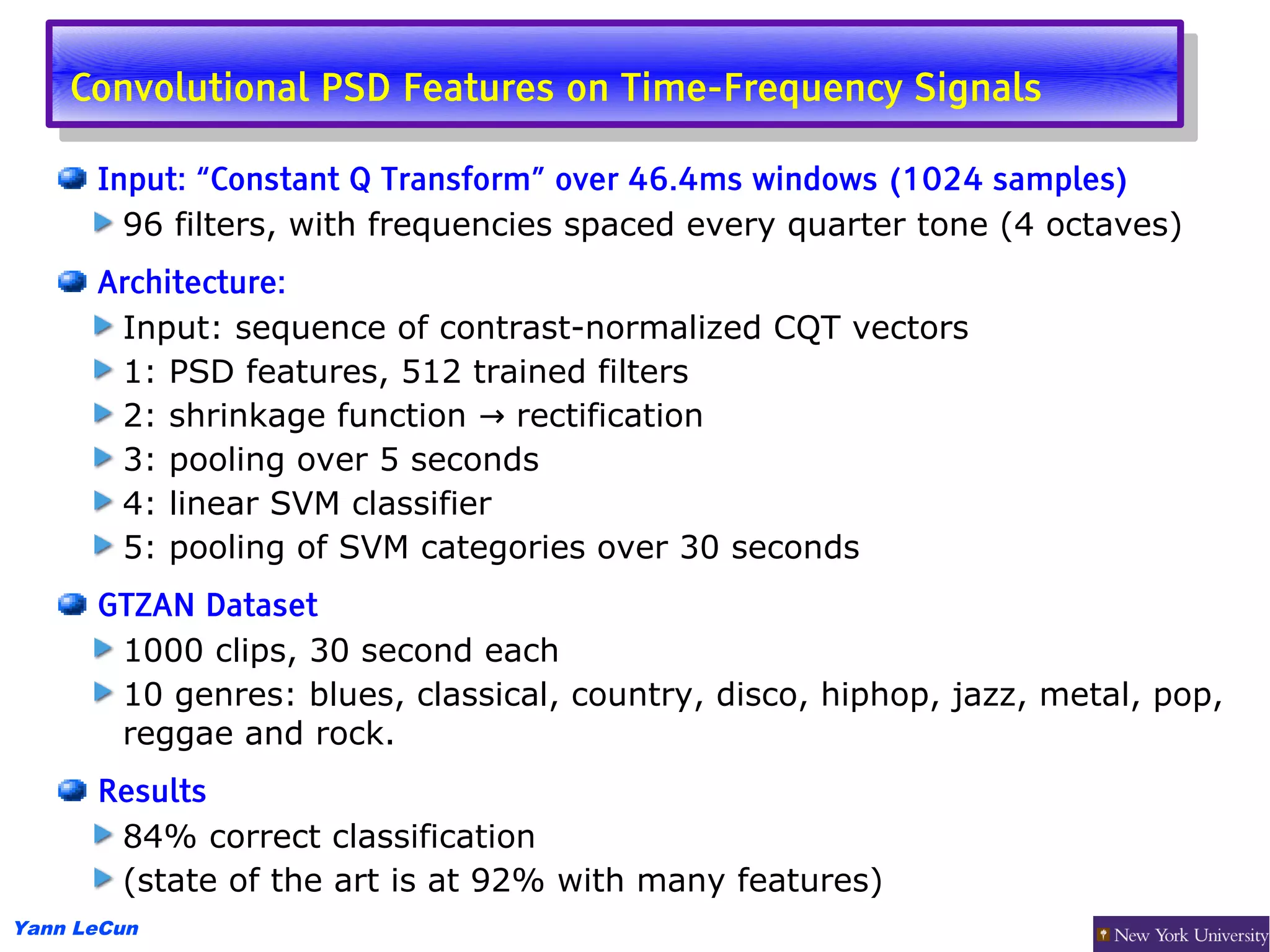 Convolutional PSD Features on Time-Frequency Signals

Input: “Constant Q Transform” over 46.4ms windows (1024 samples)

96 filters, with frequencies spaced every quarter tone (4 octaves)

Architecture:

Input: sequence of contrast-normalized CQT vectors

1: PSD features, 512 trained filters

2: shrinkage function → rectification

3: pooling over 5 seconds

4: linear SVM classifier

5: pooling of SVM categories over 30 seconds

GTZAN Dataset

1000 clips, 30 second each

10 genres: blues, classical, country, disco, hiphop, jazz, metal, pop, reggae and rock.

Results

84% correct classification

(state of the art is at 92% with many features)

Yann LeCun

New York University